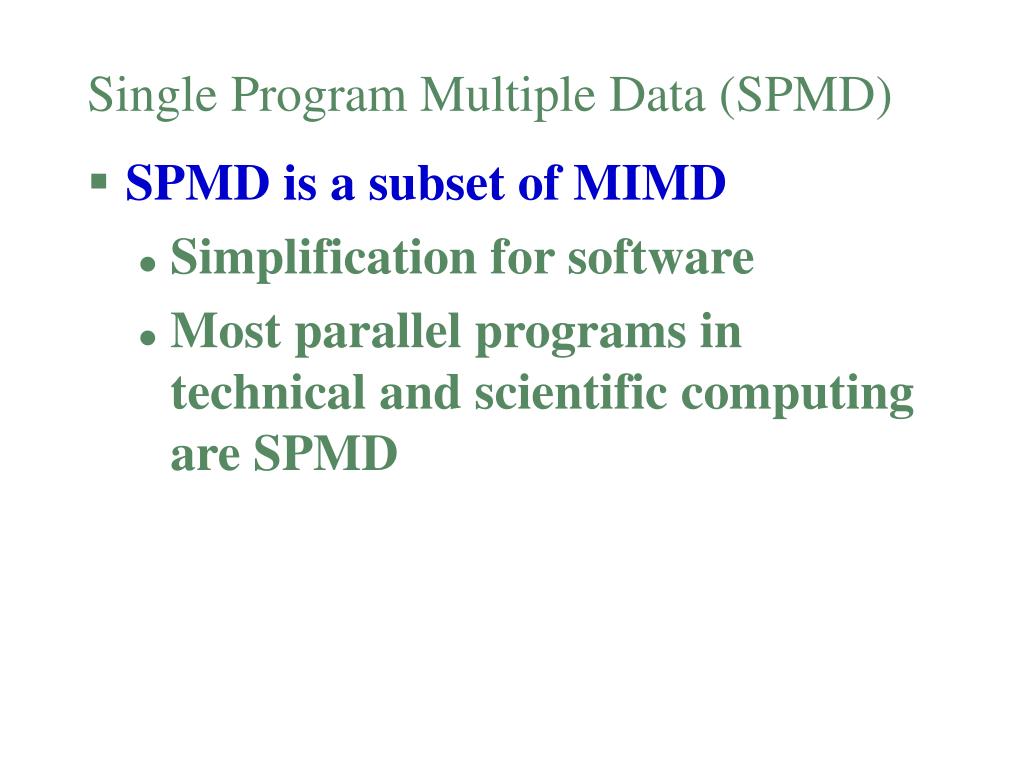 Single Program Multiple Data (SPMD)

▪ SPMD is a subset of MIMD

• Simplification for software

• Most parallel programs in technical and scientific computing are SPMD